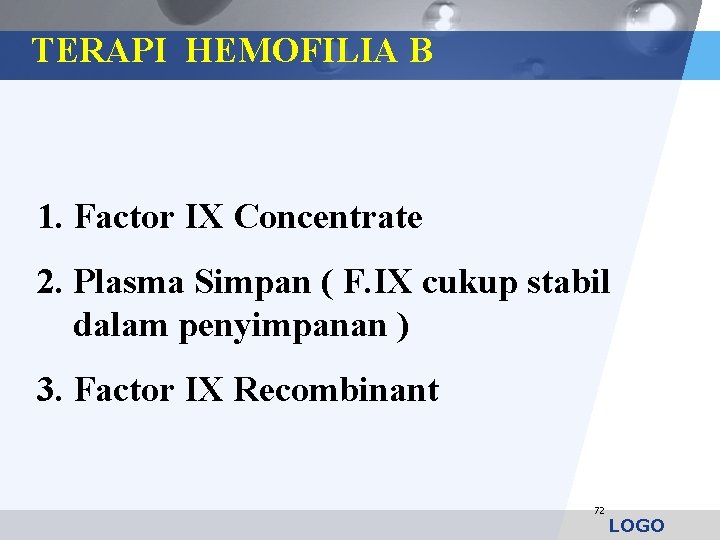 TERAPI HEMOFILIA B

1. Factor IX Concentrate

2. Plasma Simpan ( F.IX cukup stabil dalam penyimpanan )

3. Factor IX Recombinant

72

LOGO